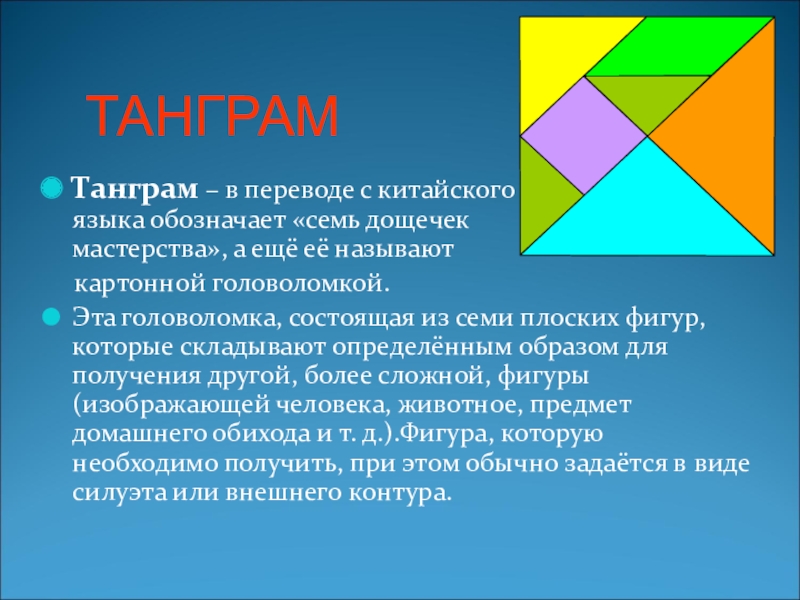 ТАНГРАМ

Танграм – в переводе с китайского языка обозначает «семь дощечек мастерства», а ещё её называют картонной головоломкой.

Эта головоломка, состоящая из семи плоских фигур, которые складывают определённым образом для получения другой, более сложной, фигуры (изображающей человека, животное, предмет домашнего обихода и т. д.).Фигура, которую необходимо получить, при этом обычно задаётся в виде силуэта или внешнего контура.